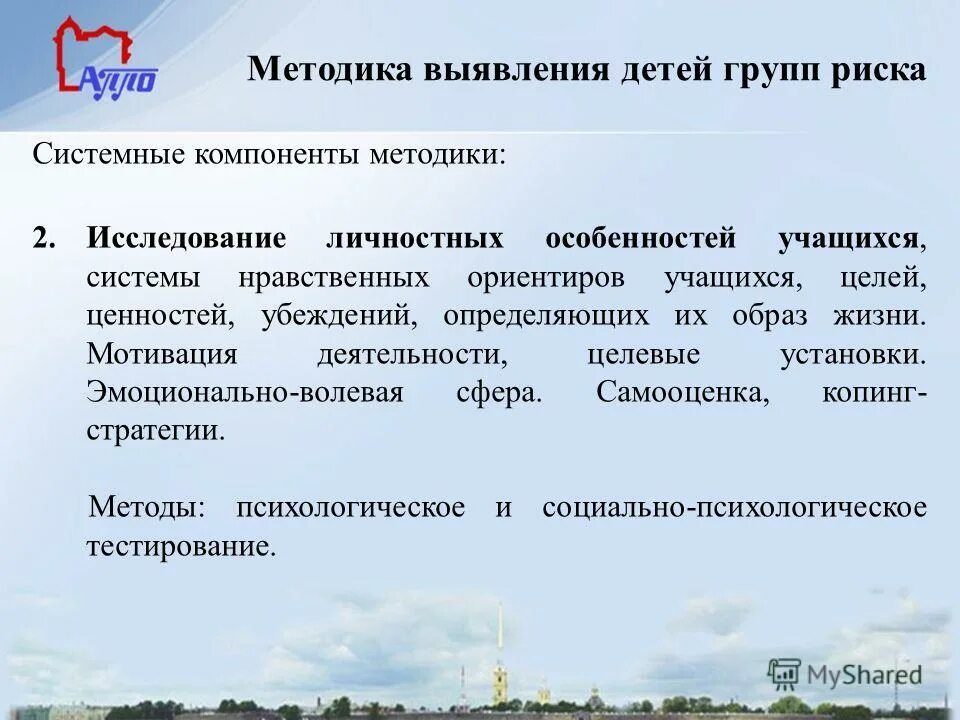 АППО

Методика выявления детей групп риска

Системные компоненты методики:

2. Исследование личностных особенностей учащихся, системы нравственных ориентиров учащихся, целей, ценностей, убеждений, определяющих их образ жизни. Мотивация деятельности, целевые установки. Эмоционально-волевая сфера. Самооценка, копинг-стратегии.

Методы: психологическое и социально-психологическое тестирование.

MyShared